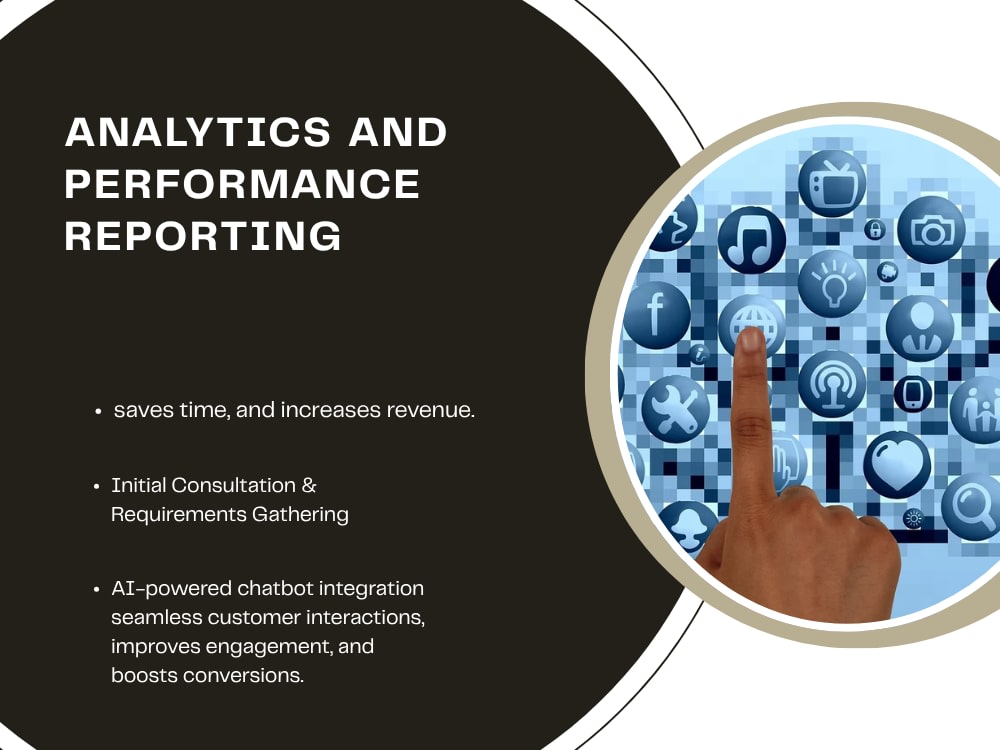 ANALYTICS AND PERFORMANCE REPORTING

• saves time, and increases revenue.

• Initial Consultation & Requirements Gathering

• AI-powered chatbot integration seamless customer interactions, improves engagement, and boosts conversions.